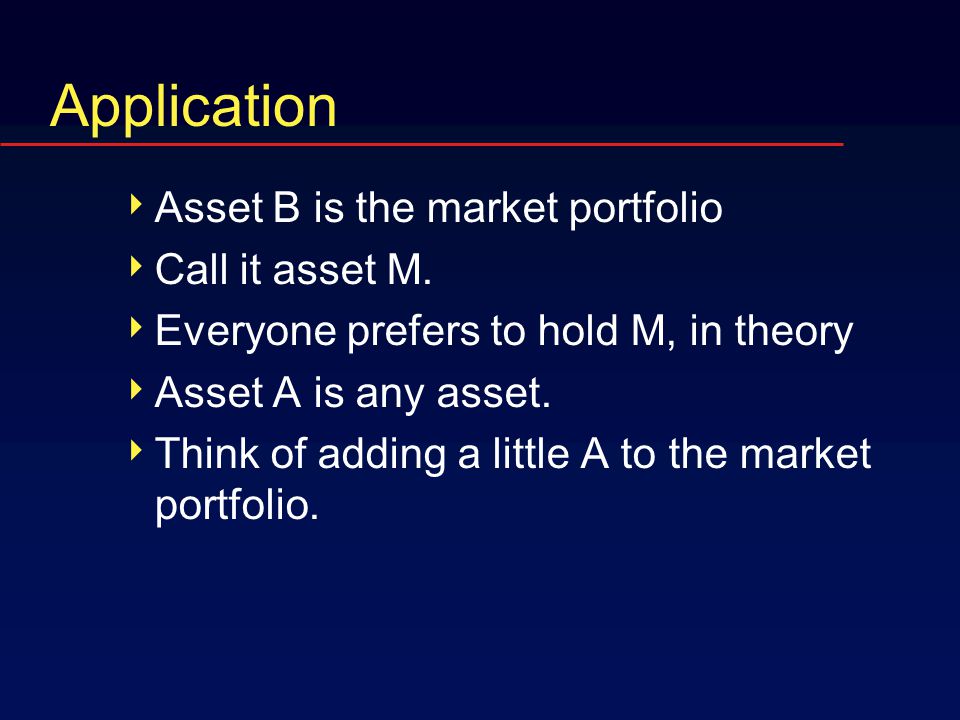 Application

Asset B is the market portfolio

Call it asset M.

Everyone prefers to hold M, in theory

Asset A is any asset.

Think of adding a little A to the market portfolio.